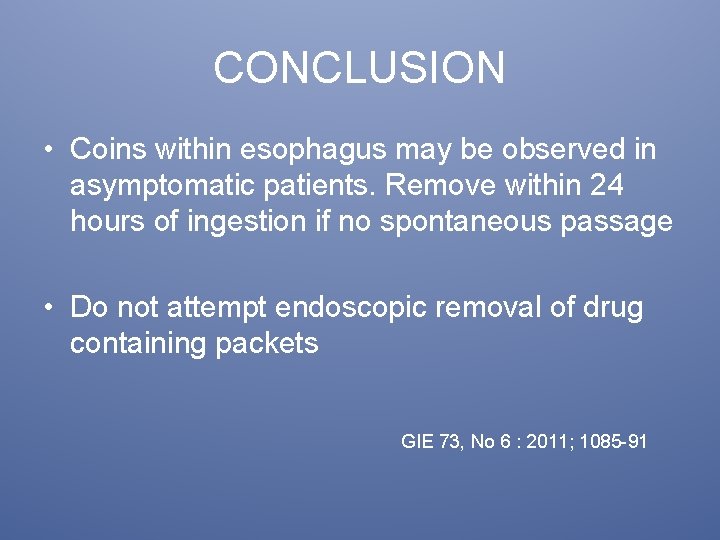 CONCLUSION

• Coins within esophagus may be observed in asymptomatic patients. Remove within 24 hours of ingestion if no spontaneous passage

• Do not attempt endoscopic removal of drug containing packets

GIE 73, No 6 : 2011; 1085-91